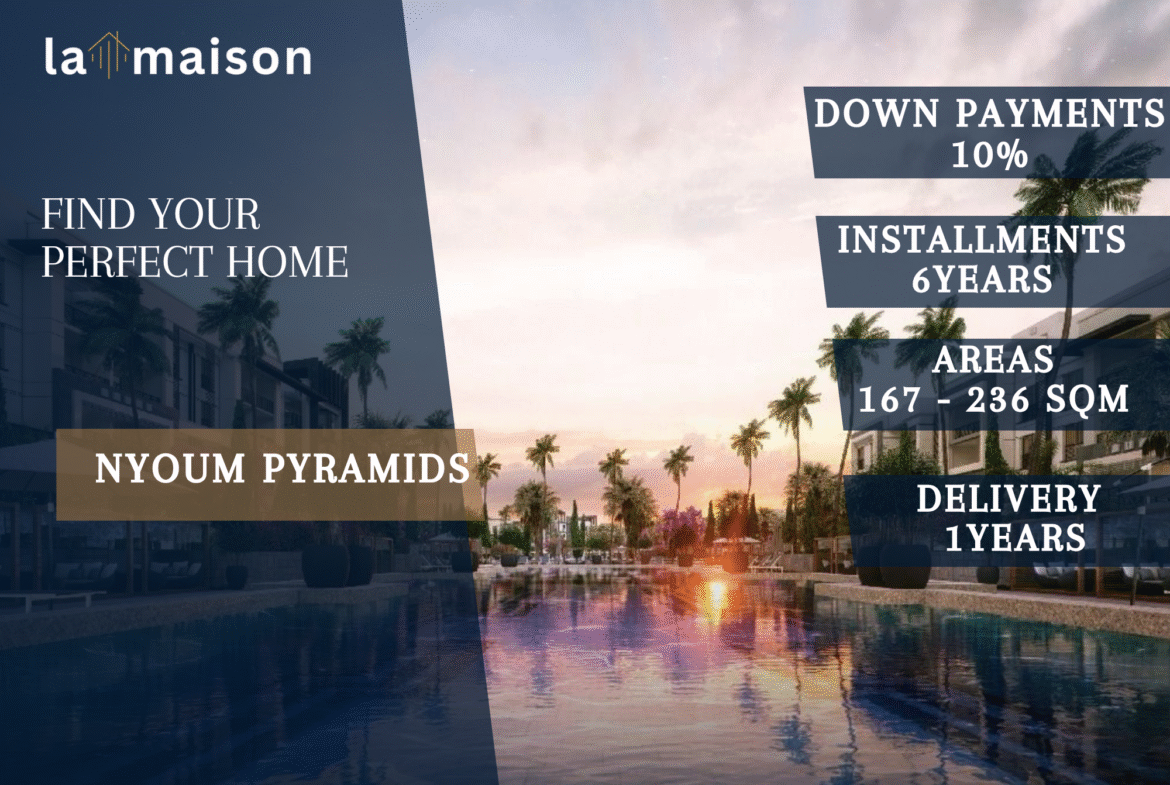 la maison

FIND YOUR PERFECT HOME

NYOUM PYRAMIDS

DOWN PAYMENTS
10%

INSTALLMENTS
6YEARS

AREAS
167 - 236 SQM

DELIVERY
1YEARS